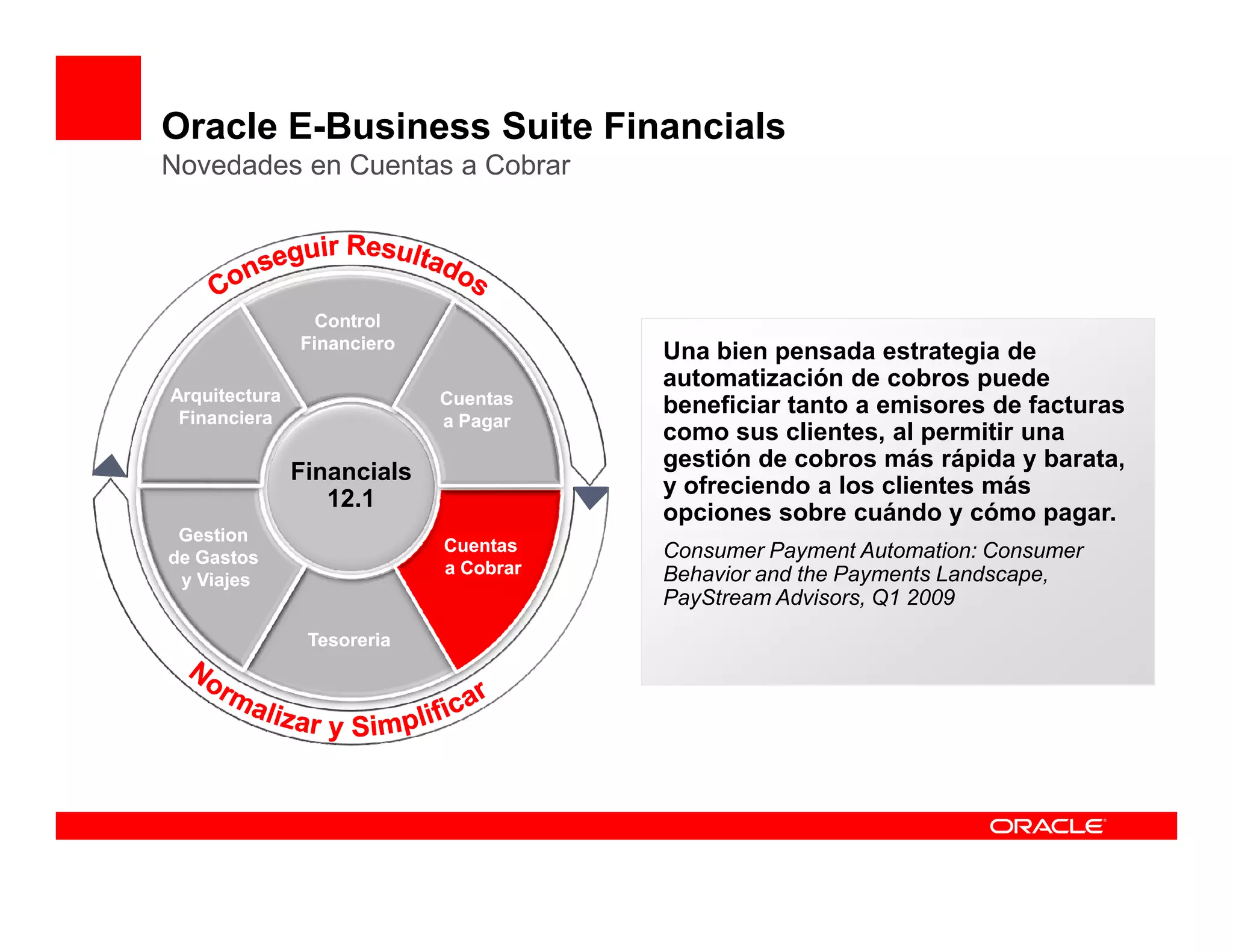 Oracle E-Business Suite Financials
Novedades en Cuentas a Cobrar

Conseguir Resultados

Control Financiero

Arquitectura Financiera

Cuentas a Pagar

Financials 12.1

Gestion de Gastos y Viajes

Cuentas a Cobrar

Tesoreria

Normalizar y Simplificar

Una bien pensada estrategia de automatización de cobros puede beneficiar tanto a emisores de facturas como sus clientes, al permitir una gestión de cobros más rápida y barata, y ofreciendo a los clientes más opciones sobre cuándo y cómo pagar.

Consumer Payment Automation: Consumer Behavior and the Payments Landscape, PayStream Advisors, Q1 2009

ORACLE